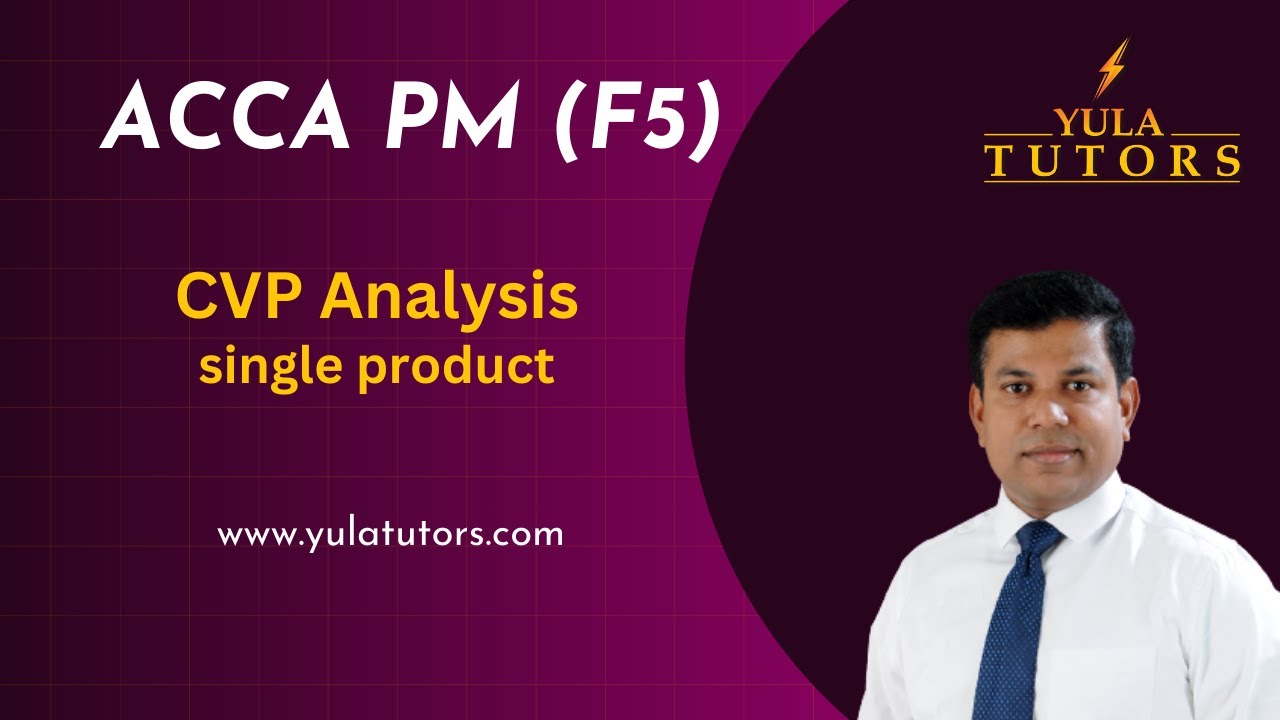 ACCA PM (F5)

YULA
TUTORS

CVP Analysis
single product

www.yulatutors.com